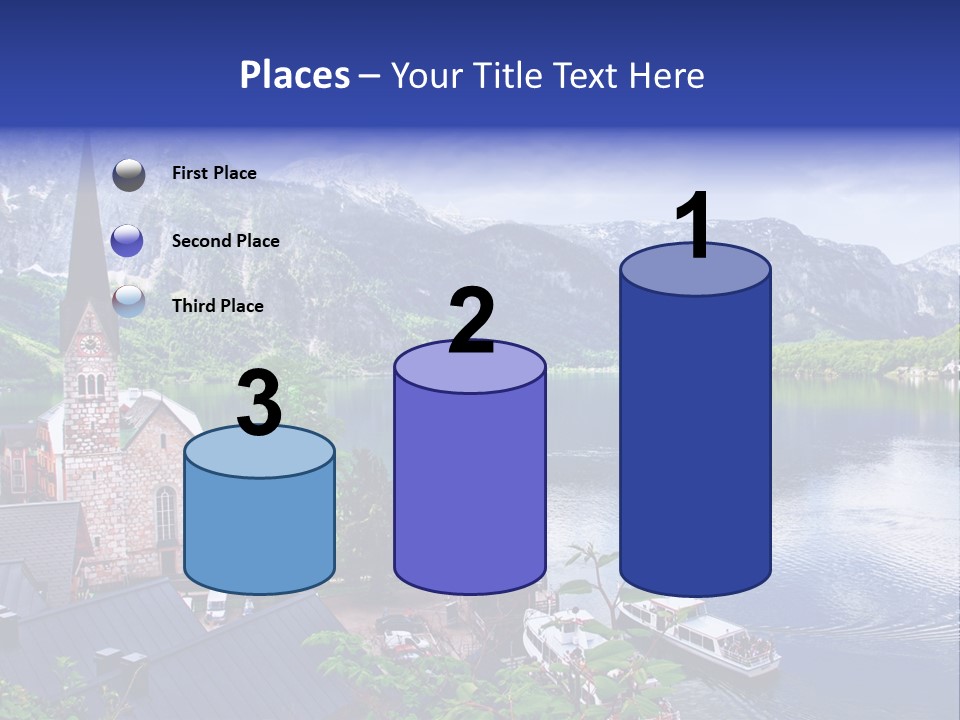 Places – Your Title Text Here

First Place

Second Place

Third Place

3

2

1